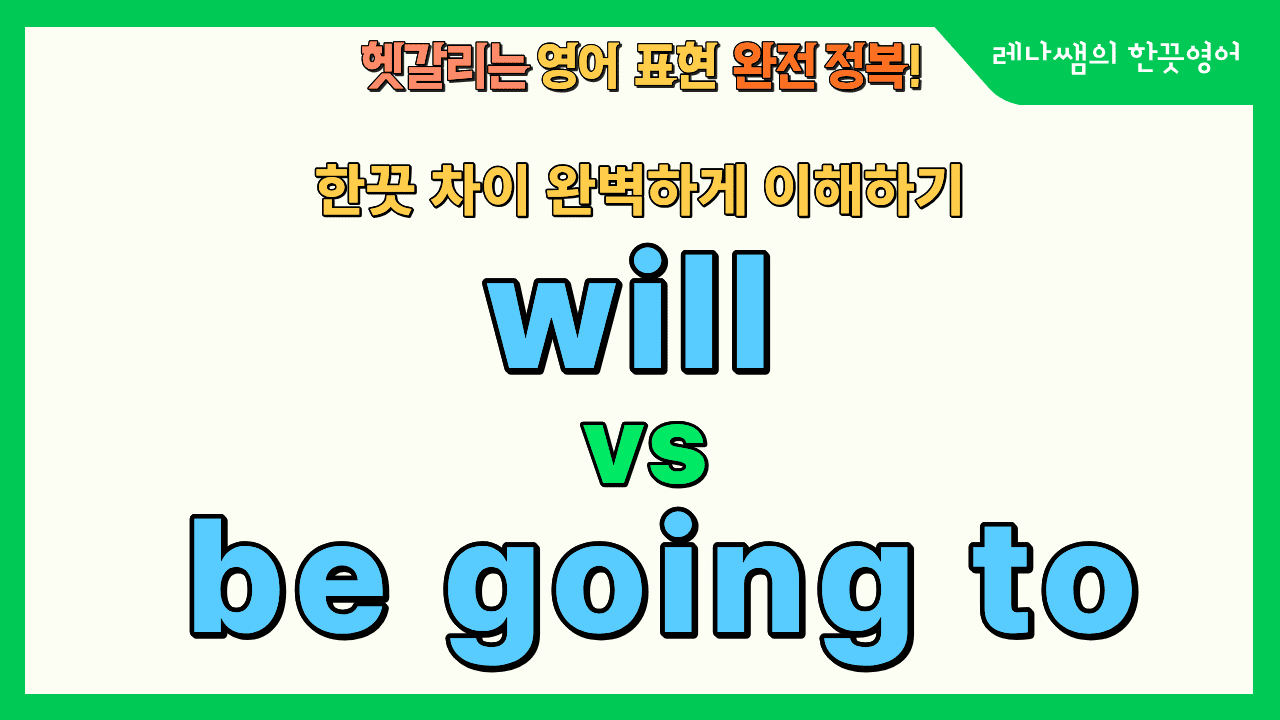 헷갈리는 영어 표현 완전 정복!

레나쌤의 한끗영어

한끗 차이 완벽하게 이해하기

will

vs

be going to